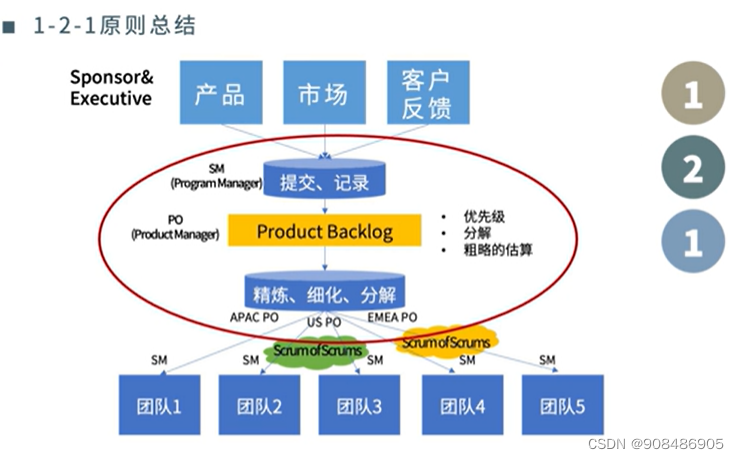 ■ 1-2-1原则总结

Sponsor& Executive

产品

市场

客户反馈

1

2

1

SM (Program Manager)

提交、记录

PO (Product Manager)

Product Backlog

• 优先级
• 分解
• 粗略的估算

精炼、细化、分解

APAC PO

US PO

EMEA PO

Scrum of Scrums

Scrum of Scrums

SM

SM

SM

SM

SM

团队1

团队2

团队3

团队4

团队5

CSDN @908486905